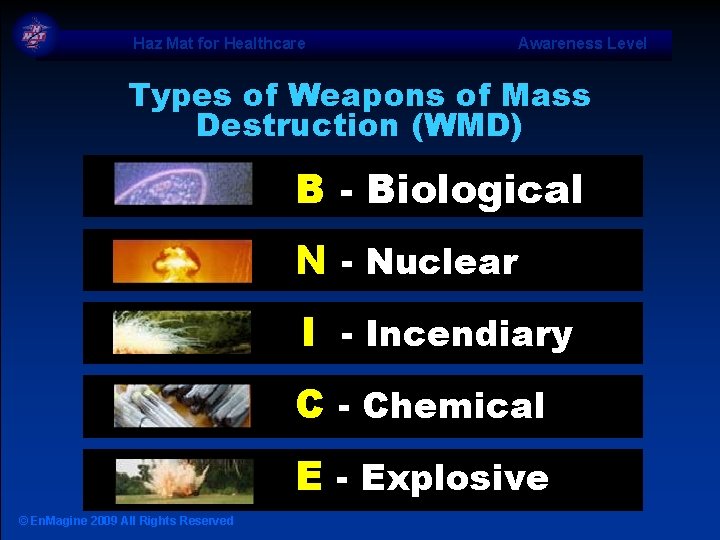 Haz Mat for Healthcare

Awareness Level

Types of Weapons of Mass Destruction (WMD)

B - Biological

N - Nuclear

I - Incendiary

C - Chemical

E - Explosive

© EnMagine 2009 All Rights Reserved